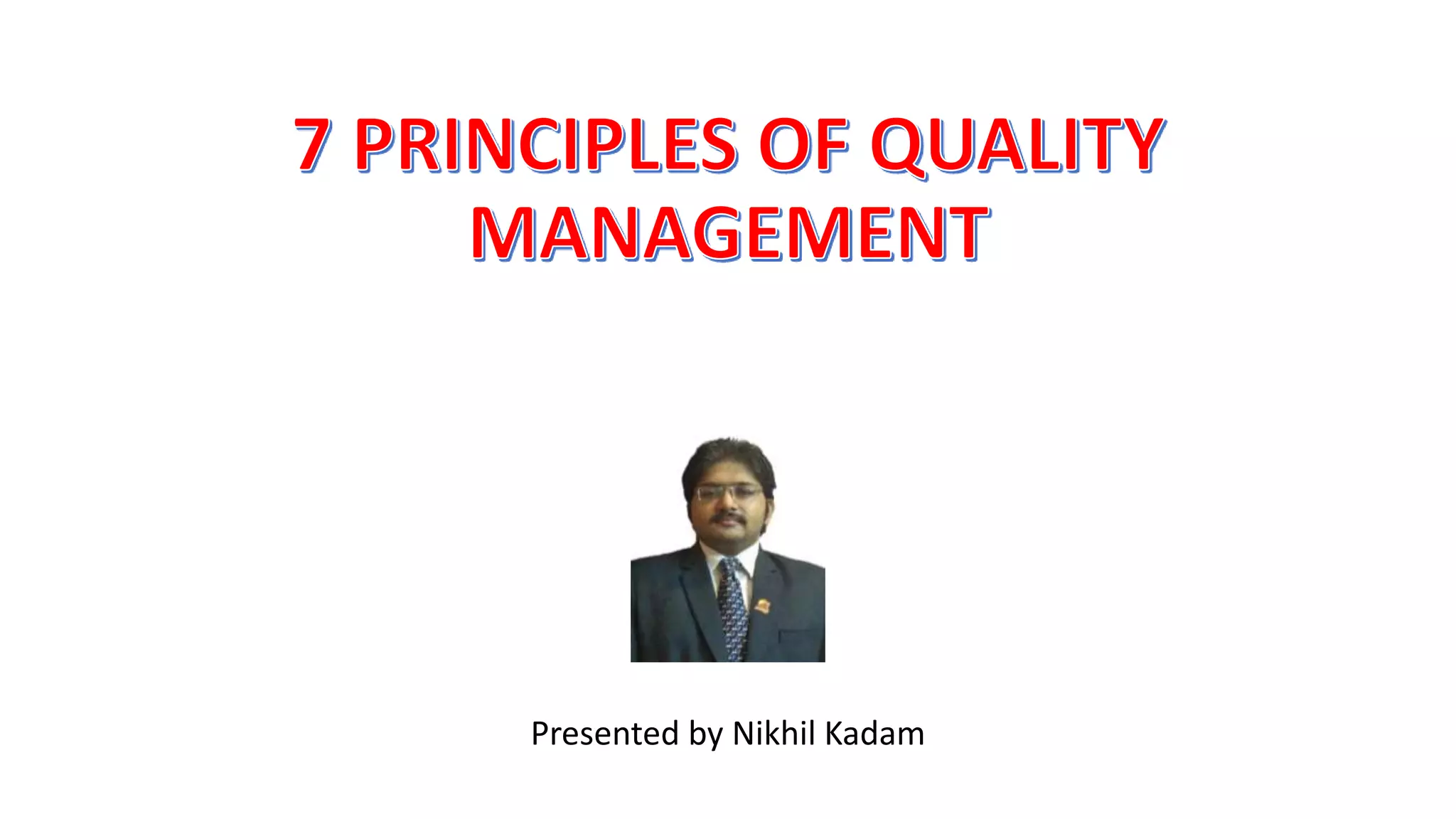 7 PRINCIPLES OF QUALITY MANAGEMENT

Presented by Nikhil Kadam